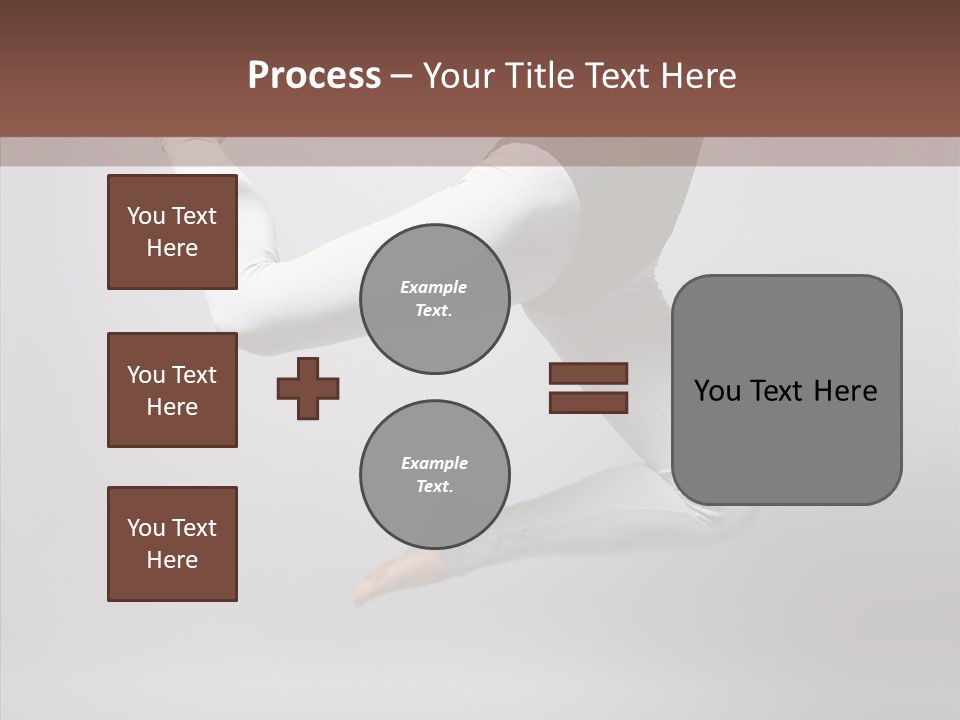 Process – Your Title Text Here

You Text Here

You Text Here

You Text Here

Example Text.

Example Text.

You Text Here